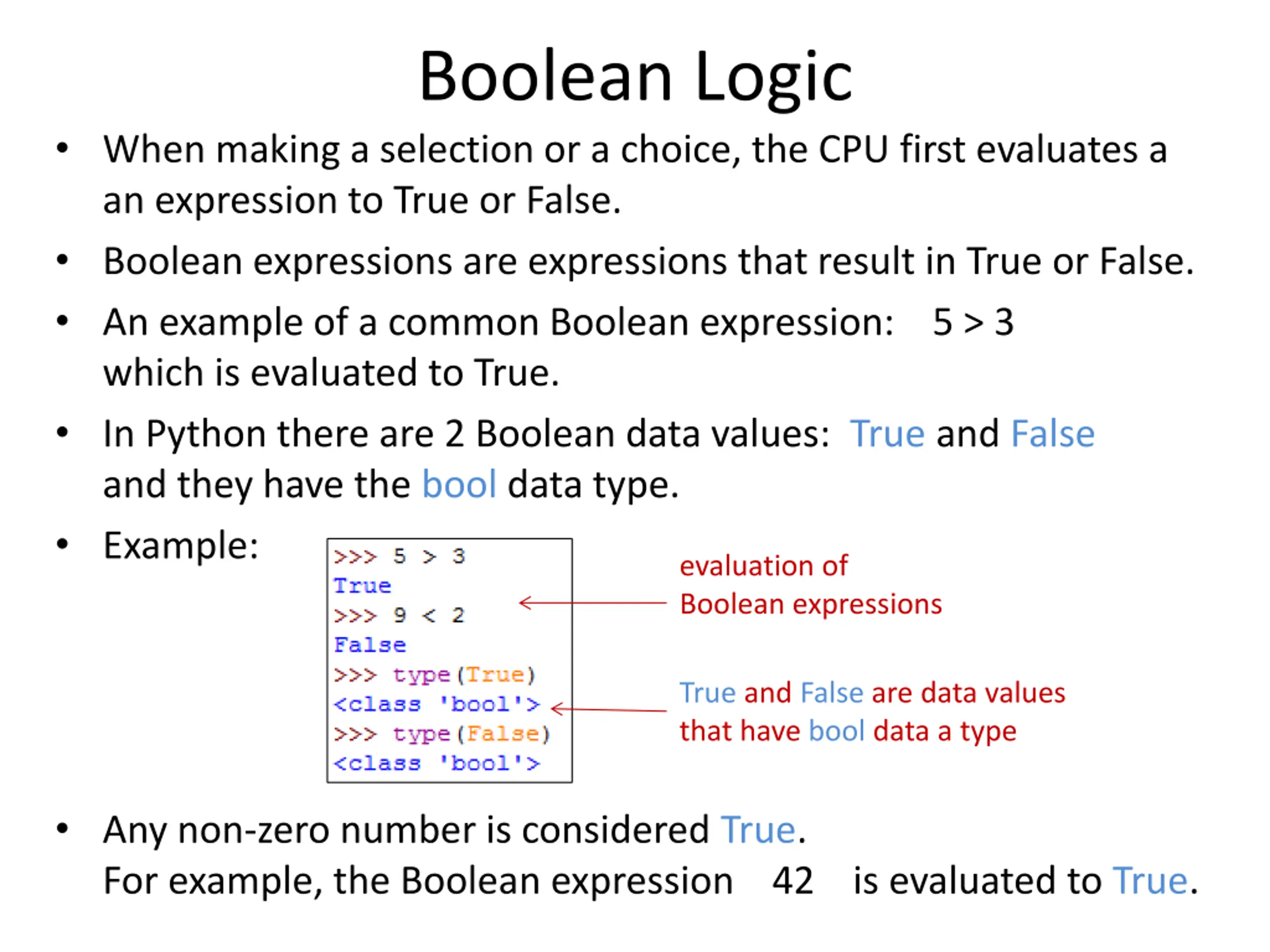 Boolean Logic

• When making a selection or a choice, the CPU first evaluates a an expression to True or False.

• Boolean expressions are expressions that result in True or False.

• An example of a common Boolean expression: 5 > 3
which is evaluated to True.

• In Python there are 2 Boolean data values: True and False
and they have the bool data type.

• Example:

>>> 5 > 3
True
>>> 9 < 2
False
>>> type(True)
<class 'bool'>
>>> type(False)
<class 'bool'>

evaluation of
Boolean expressions

True and False are data values
that have bool data a type

• Any non-zero number is considered True.
For example, the Boolean expression 42 is evaluated to True.